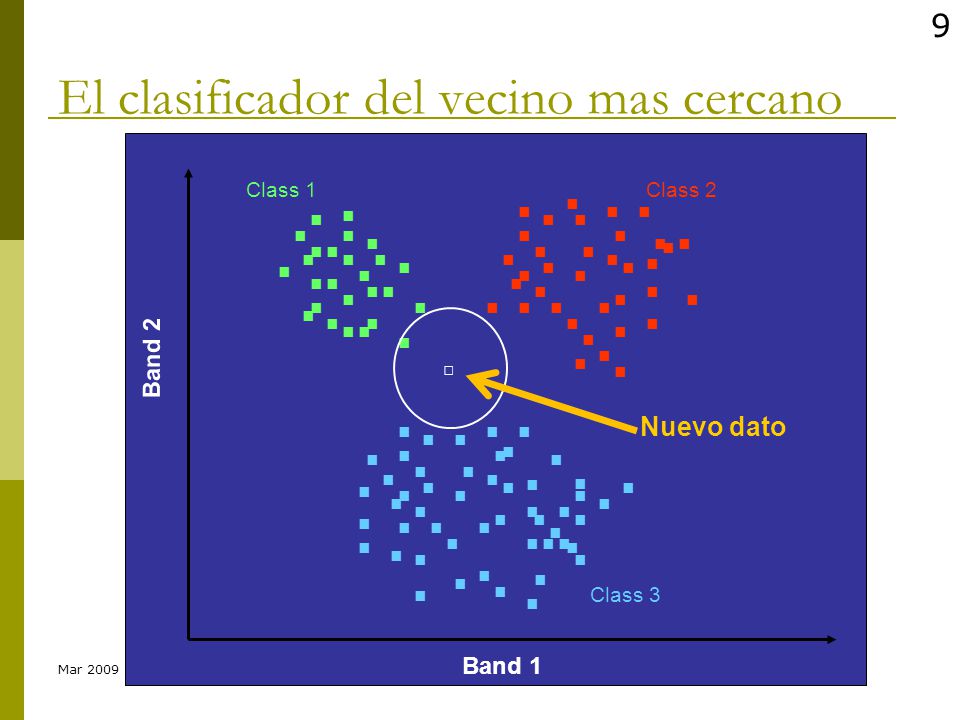 9

El clasificador del vecino mas cercano

Class 1

Class 2

Band 2

Nuevo dato

Class 3

Band 1

Mar 2009